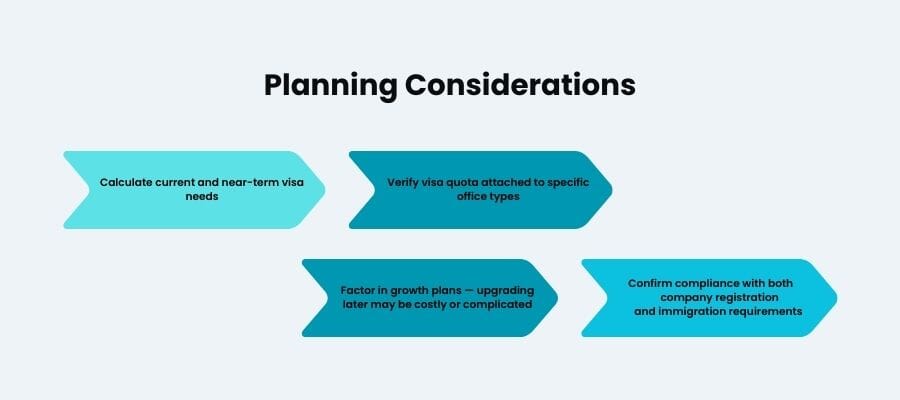 Planning Considerations

Calculate current and near-term visa needs

Verify visa quota attached to specific office types

Factor in growth plans — upgrading later may be costly or complicated

Confirm compliance with both company registration and immigration requirements